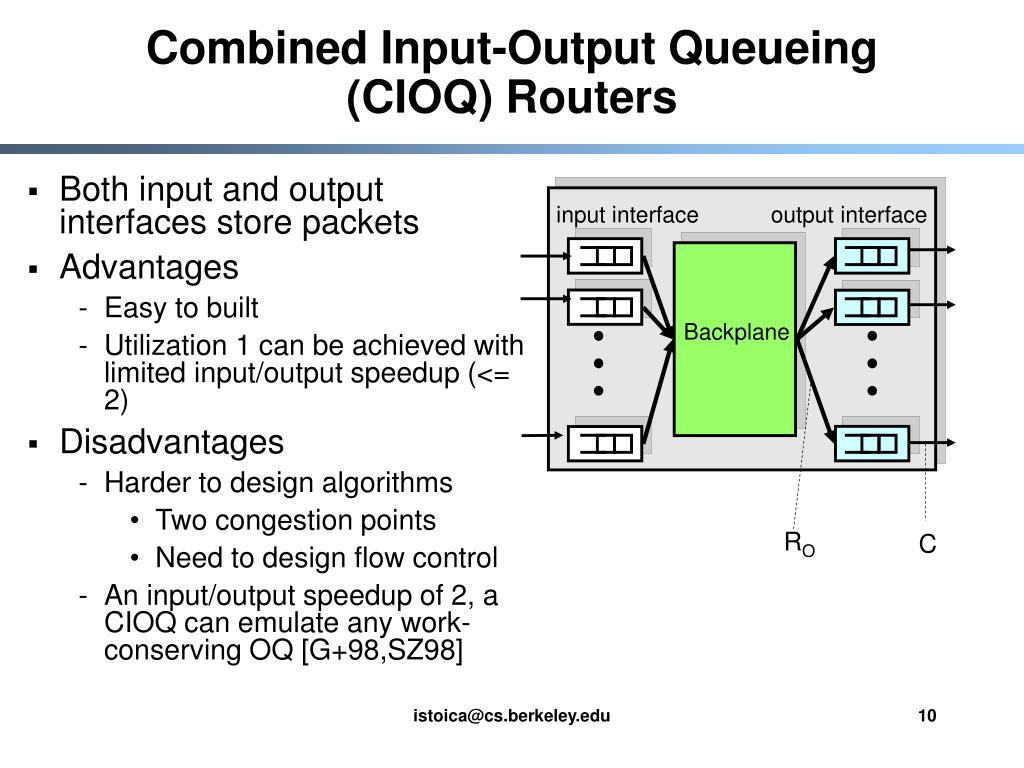 Combined Input-Output Queueing (CIOQ) Routers

▪ Both input and output interfaces store packets
▪ Advantages
- Easy to built
- Utilization 1 can be achieved with limited input/output speedup (<= 2)
▪ Disadvantages
- Harder to design algorithms
• Two congestion points
• Need to design flow control
- An input/output speedup of 2, a CIOQ can emulate any work-conserving OQ [G+98,SZ98]

input interface
output interface
Backplane
$R_O$
C

istoica@cs.berkeley.edu
10